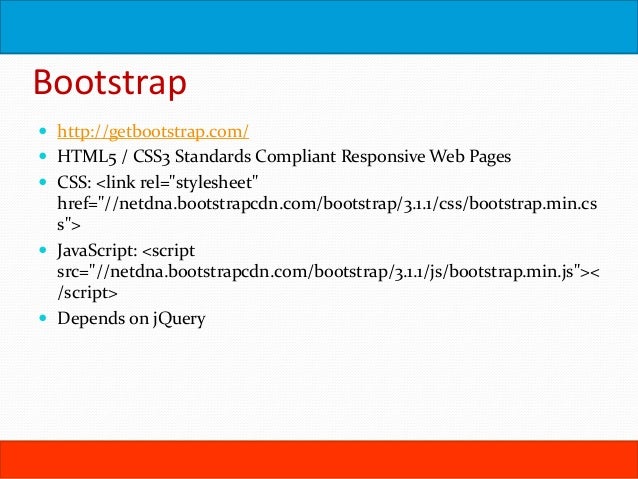 Bootstrap

- http://getbootstrap.com/
- HTML5 / CSS3 Standards Compliant Responsive Web Pages
- CSS: <link rel="stylesheet" href="//netdna.bootstrapcdn.com/bootstrap/3.1.1/css/bootstrap.min.css">
- JavaScript: <script src="//netdna.bootstrapcdn.com/bootstrap/3.1.1/js/bootstrap.min.js"></script>
- Depends on jQuery